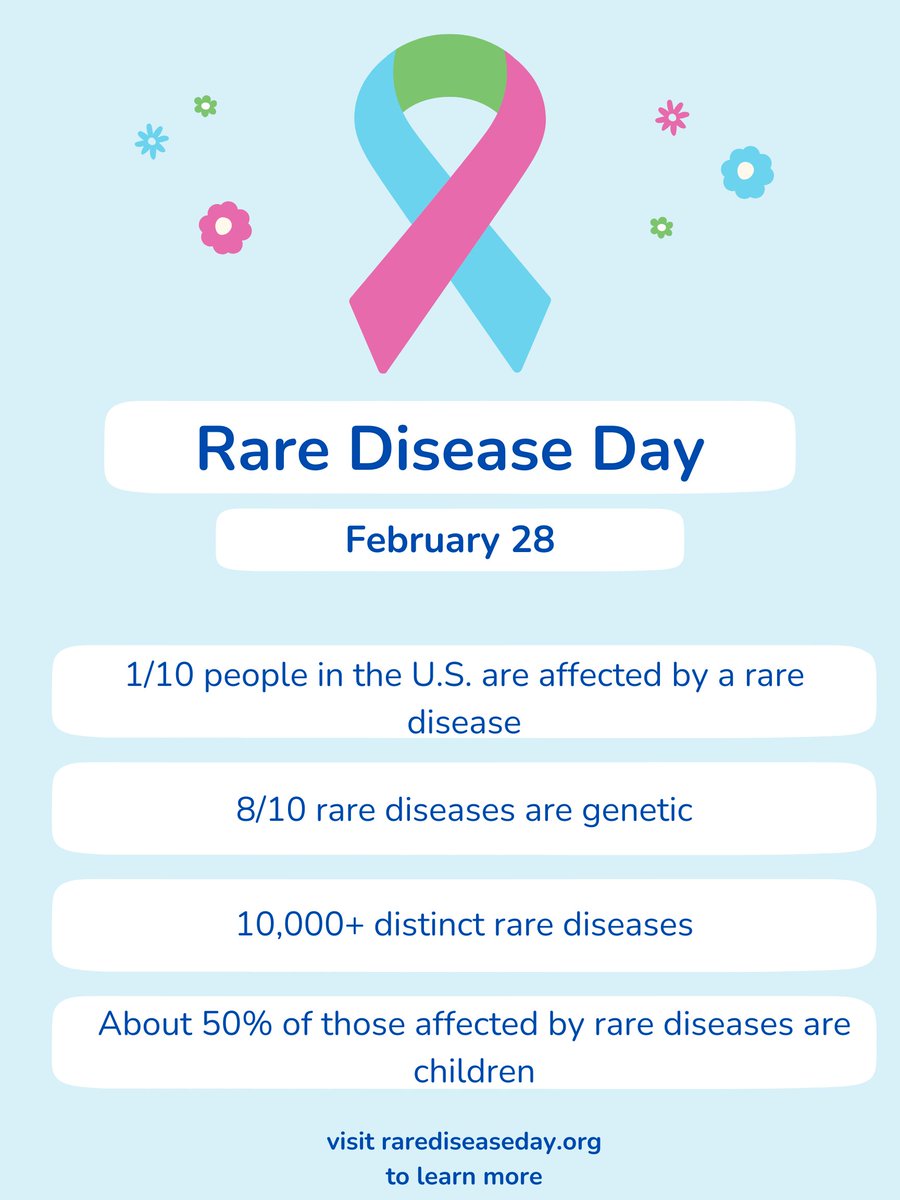 Rare Disease Day

February 28

1/10 people in the U.S. are affected by a rare disease

8/10 rare diseases are genetic

10,000+ distinct rare diseases

About 50% of those affected by rare diseases are children

visit rarediseaseday.org
to learn more